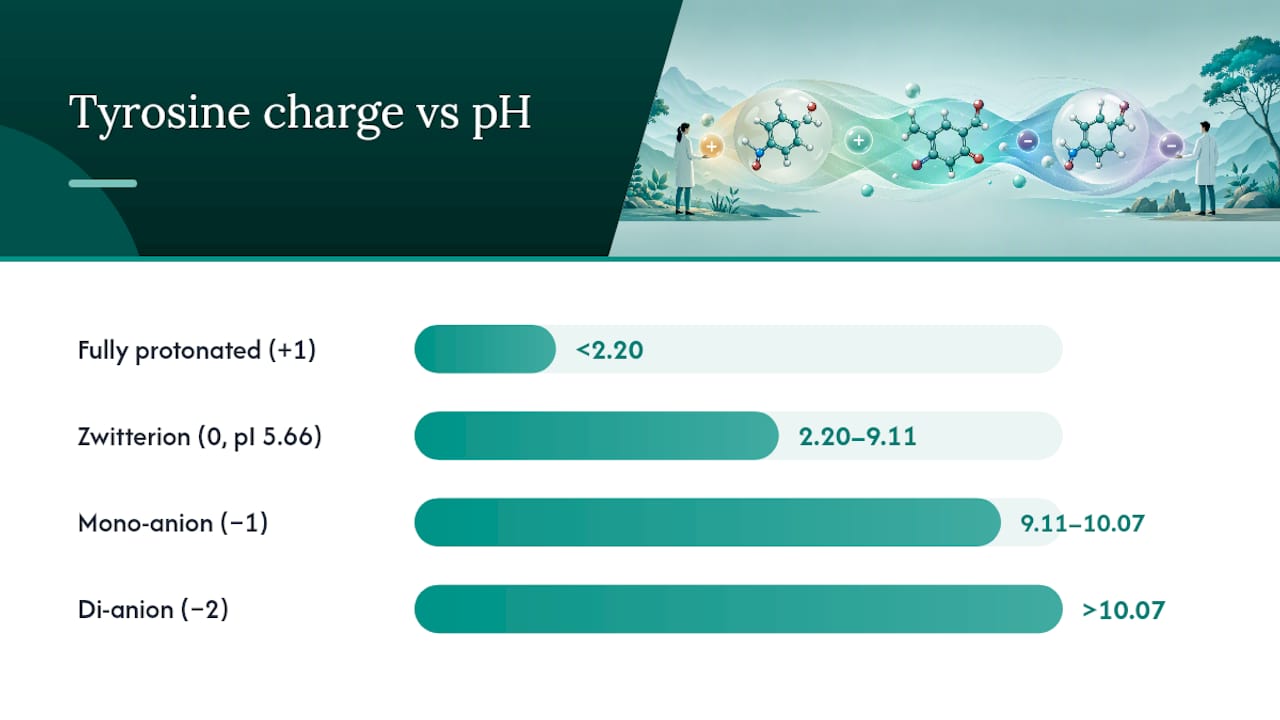 Tyrosine charge vs pH

Fully protonated (+1) <2.20

Zwitterion (0, pI 5.66) 2.20–9.11

Mono-anion (−1) 9.11–10.07

Di-anion (−2) >10.07